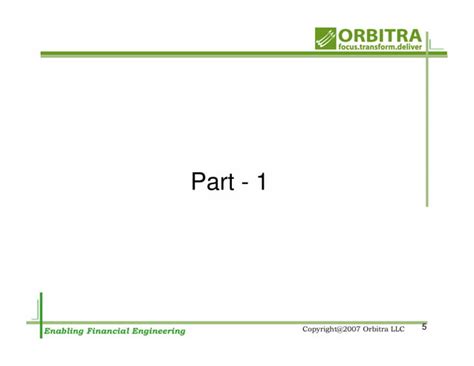 ORBITRA
focus.transform.deliver

Part - 1

Enabling Financial Engineering

Copyright@2007 Orbitra LLC

5